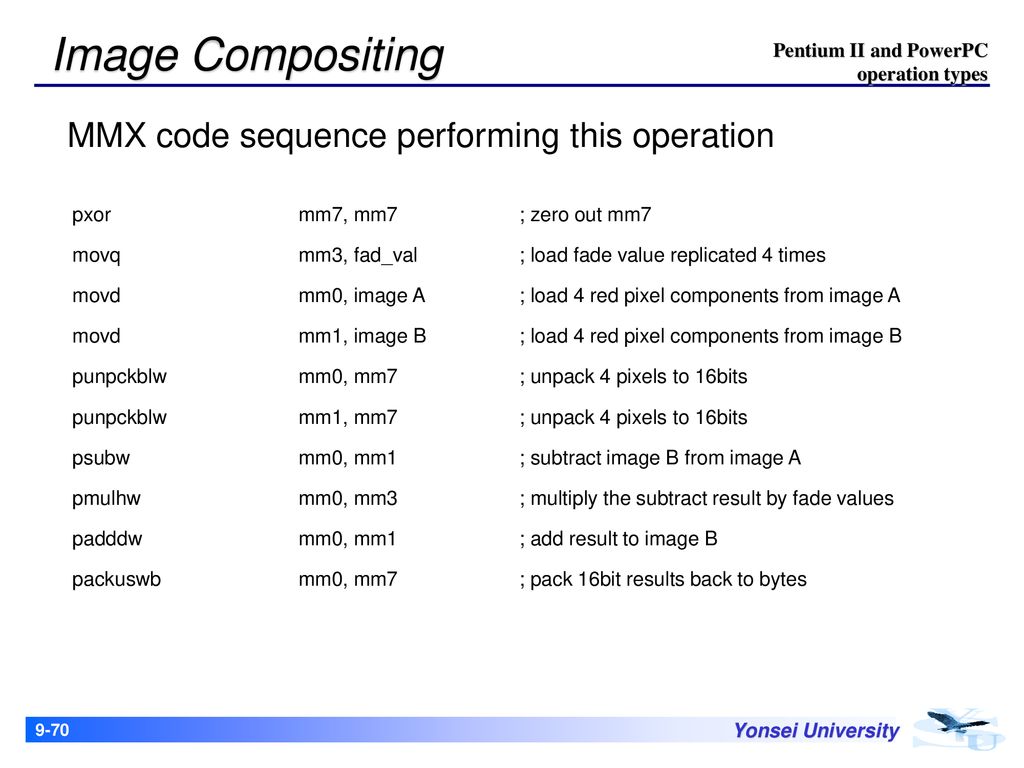 Image Compositing

Pentium II and PowerPC operation types

MMX code sequence performing this operation

| | | |
|---|---|---|
| pxor | mm7, mm7 | ; zero out mm7 |
| movq | mm3, fad_val | ; load fade value replicated 4 times |
| movd | mm0, image A | ; load 4 red pixel components from image A |
| movd | mm1, image B | ; load 4 red pixel components from image B |
| punpckblw | mm0, mm7 | ; unpack 4 pixels to 16bits |
| punpckblw | mm1, mm7 | ; unpack 4 pixels to 16bits |
| psubw | mm0, mm1 | ; subtract image B from image A |
| pmulhw | mm0, mm3 | ; multiply the subtract result by fade values |
| padddw | mm0, mm1 | ; add result to image B |
| packuswb | mm0, mm7 | ; pack 16bit results back to bytes |

9-70

Yonsei University